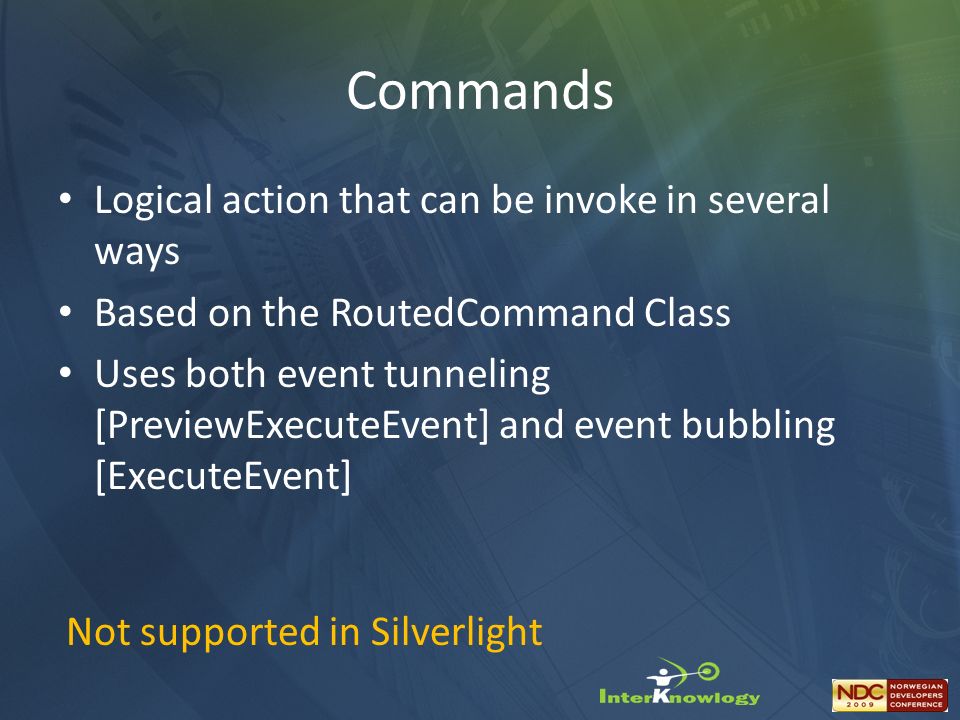 Commands

• Logical action that can be invoke in several ways
• Based on the RoutedCommand Class
• Uses both event tunneling [PreviewExecuteEvent] and event bubbling [ExecuteEvent]

Not supported in Silverlight

InterKnowlogy

NDC 2009 NORWEGIAN DEVELOPERS CONFERENCE